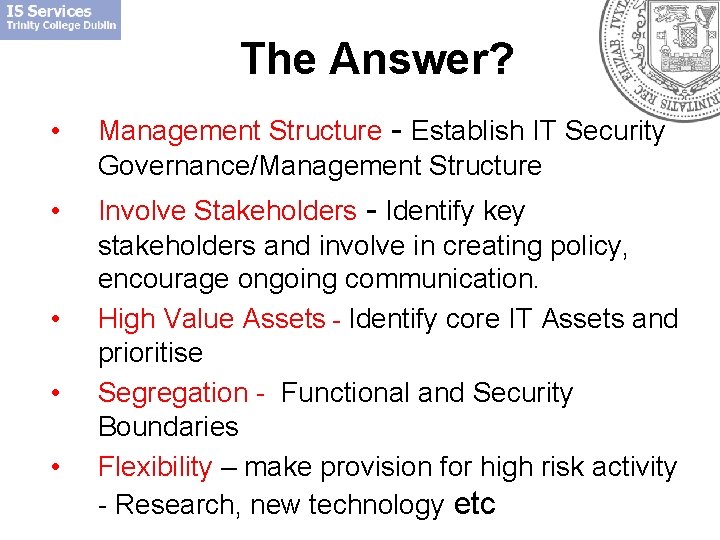 IS Services
Trinity College Dublin

The Answer?

• Management Structure - Establish IT Security Governance/Management Structure

• Involve Stakeholders - Identify key stakeholders and involve in creating policy, encourage ongoing communication.

• High Value Assets - Identify core IT Assets and prioritise

• Segregation - Functional and Security Boundaries

• Flexibility – make provision for high risk activity - Research, new technology etc